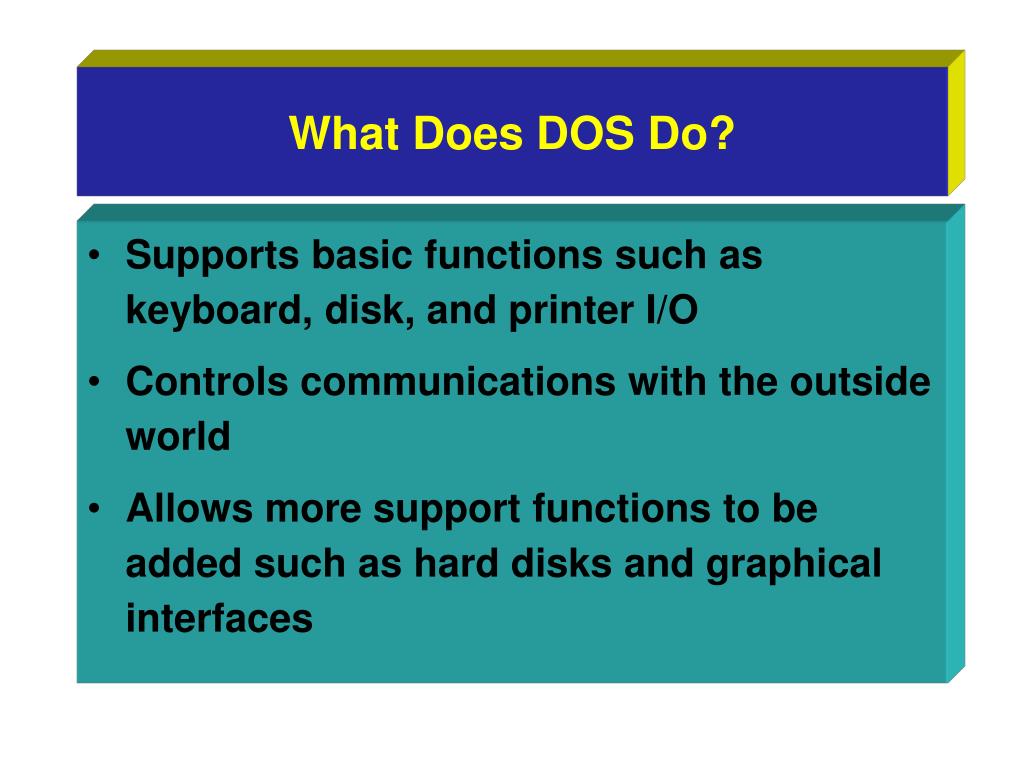 What Does DOS Do?

• Supports basic functions such as keyboard, disk, and printer I/O
• Controls communications with the outside world
• Allows more support functions to be added such as hard disks and graphical interfaces